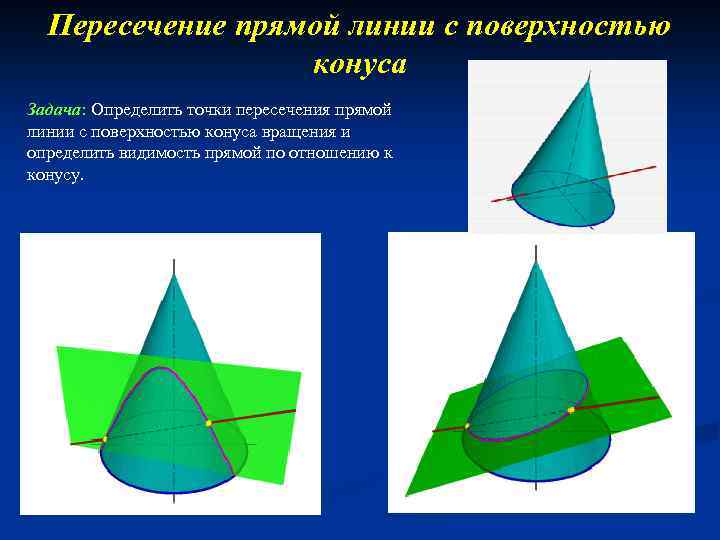 Пересечение прямой линии с поверхностью конуса

Задача: Определить точки пересечения прямой линии с поверхностью конуса вращения и определить видимость прямой по отношению к конусу.